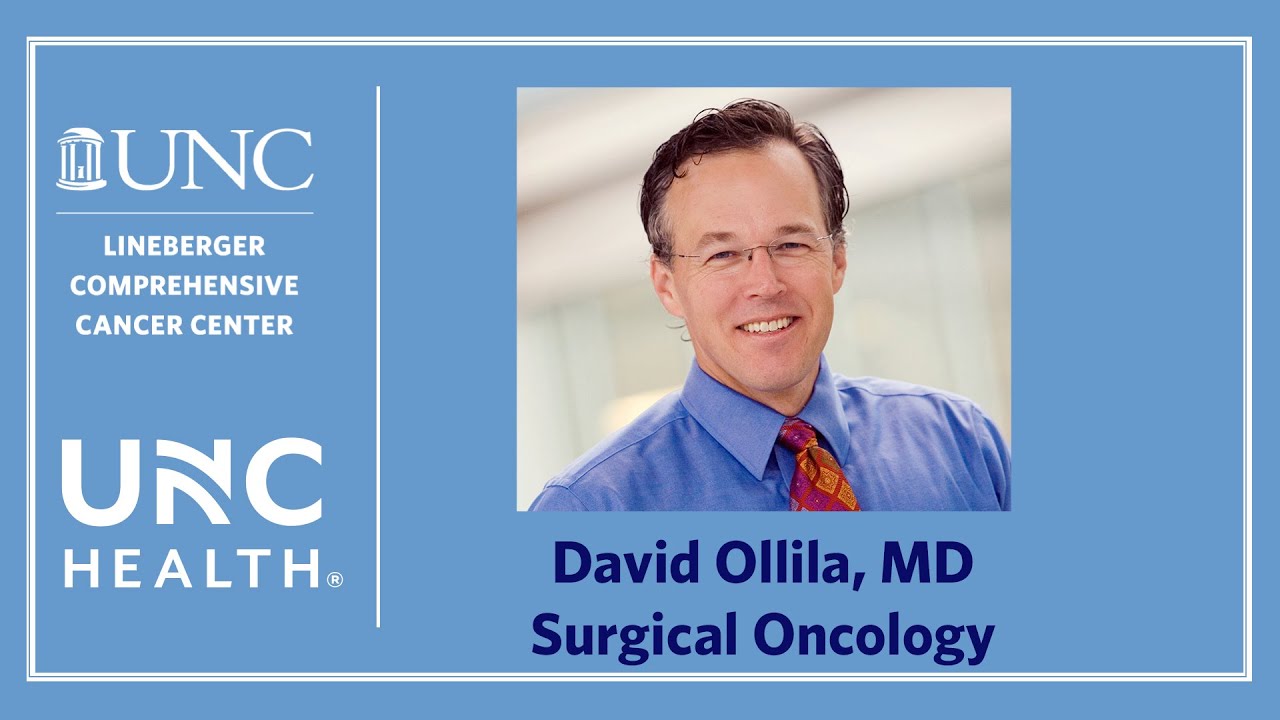 UNC

LINEBERGER COMPREHENSIVE CANCER CENTER

UNC HEALTH®

David Ollila, MD
Surgical Oncology